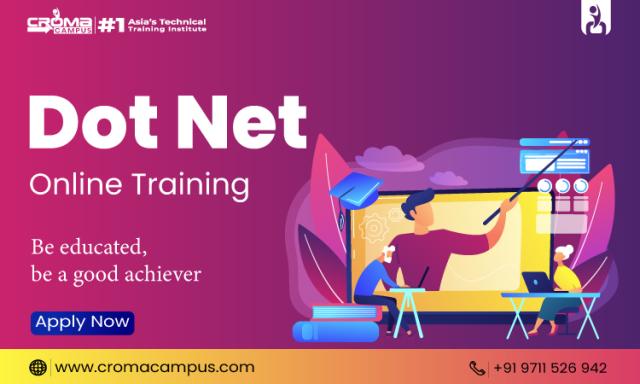 CROMA CAMPUS #1 Asia's Technical Training Institute

Dot Net

Online Training

Be educated, be a good achiever

Apply Now

www.cromacampus.com

+91 9711 526 942